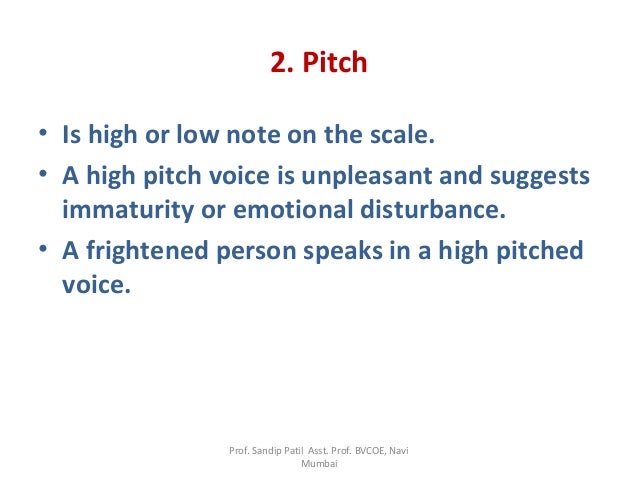 2. Pitch

• Is high or low note on the scale.
• A high pitch voice is unpleasant and suggests immaturity or emotional disturbance.
• A frightened person speaks in a high pitched voice.

Prof. Sandip Patil Asst. Prof. BVCOE, Navi Mumbai